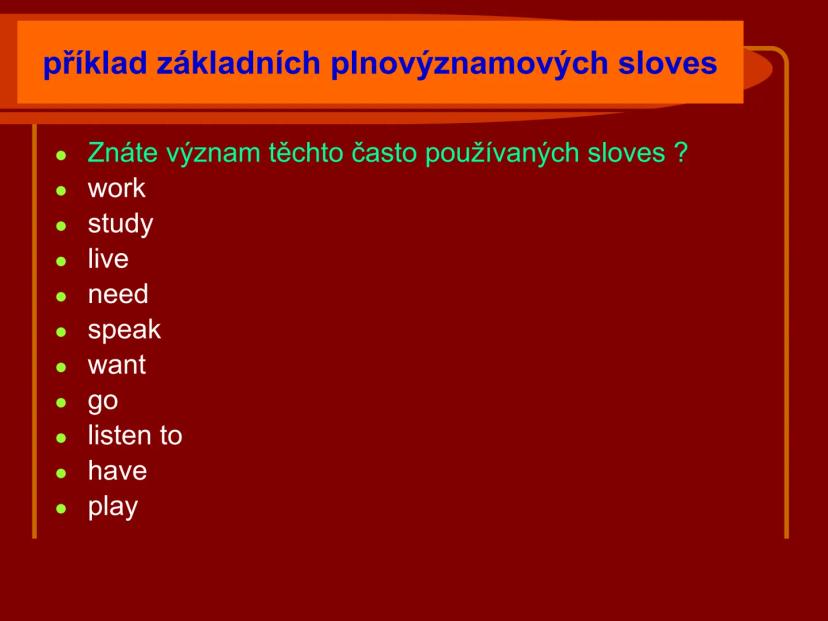 příklad základních plnovýznamových sloves

- Znáte význam těchto často používaných sloves ?
- work
- study
- live
- need
- speak
- want
- go
- listen to
- have
- play